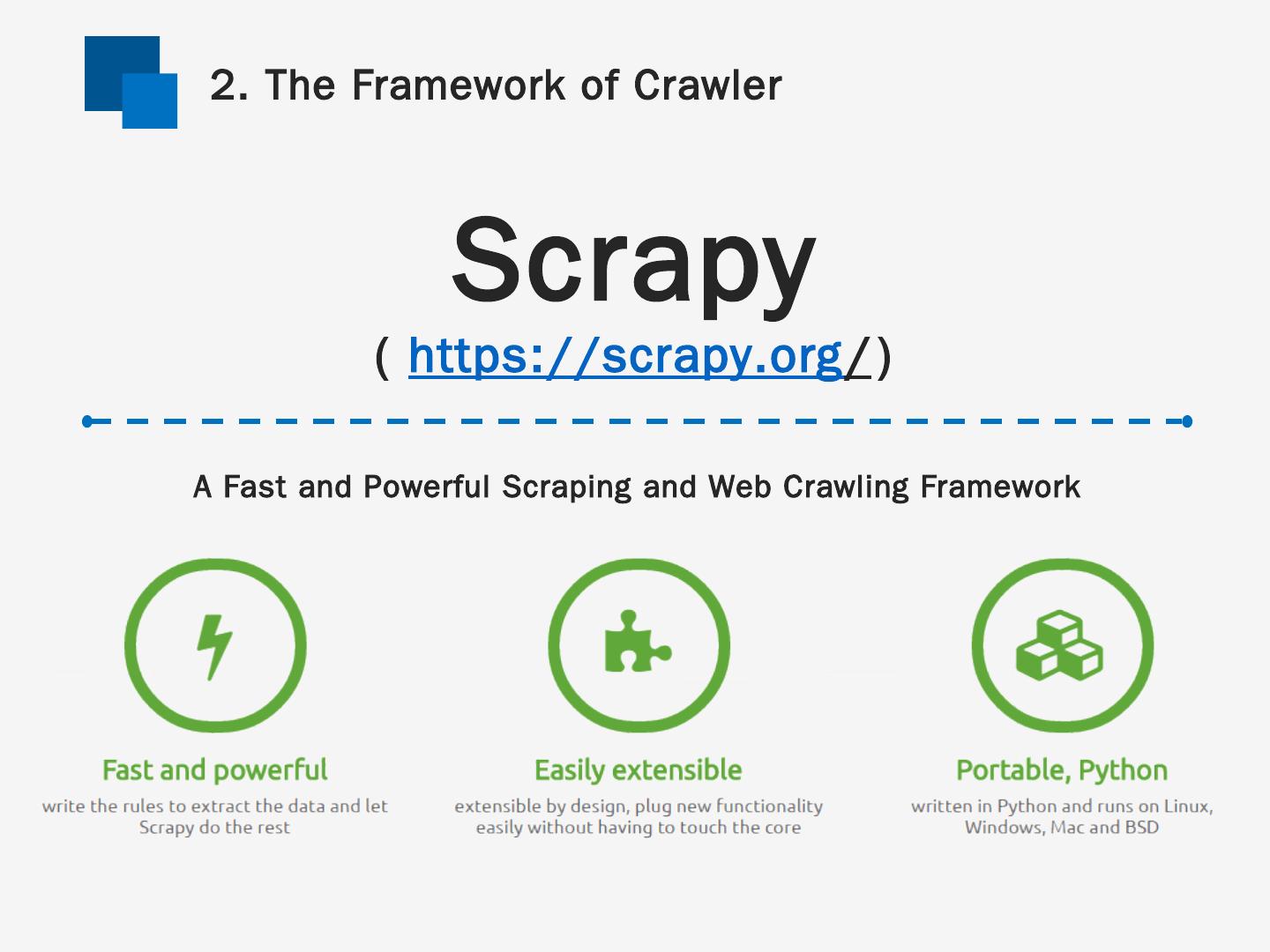 2. The Framework of Crawler

Scrapy

( https://scrapy.org/ )

A Fast and Powerful Scraping and Web Crawling Framework

Fast and powerful

write the rules to extract the data and let Scrapy do the rest

Easily extensible

extensible by design, plug new functionality easily without having to touch the core

Portable, Python

written in Python and runs on Linux, Windows, Mac and BSD